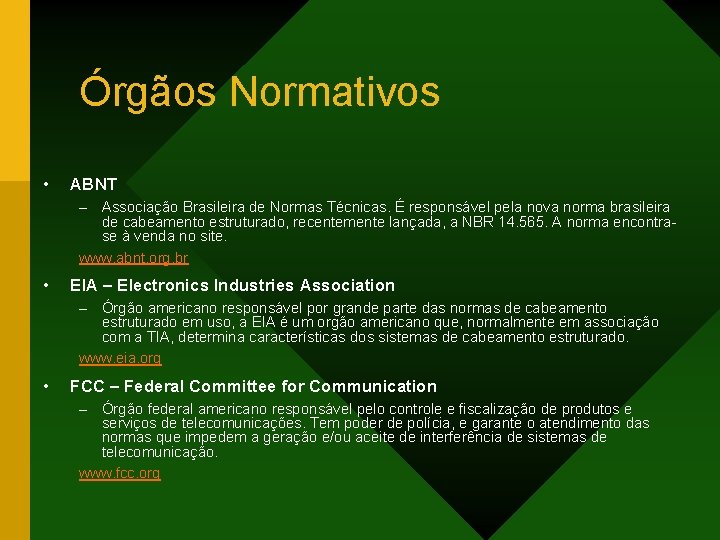 Órgãos Normativos

• ABNT
– Associação Brasileira de Normas Técnicas. É responsável pela nova norma brasileira de cabeamento estruturado, recentemente lançada, a NBR 14.565. A norma encontra-se à venda no site.
www.abnt.org.br

• EIA – Electronics Industries Association
– Órgão americano responsável por grande parte das normas de cabeamento estruturado em uso, a EIA é um orgão americano que, normalmente em associação com a TIA, determina características dos sistemas de cabeamento estruturado.
www.eia.org

• FCC – Federal Committee for Communication
– Órgão federal americano responsável pelo controle e fiscalização de produtos e serviços de telecomunicações. Tem poder de polícia, e garante o atendimento das normas que impedem a geração e/ou aceite de interferência de sistemas de telecomunicação.
www.fcc.org